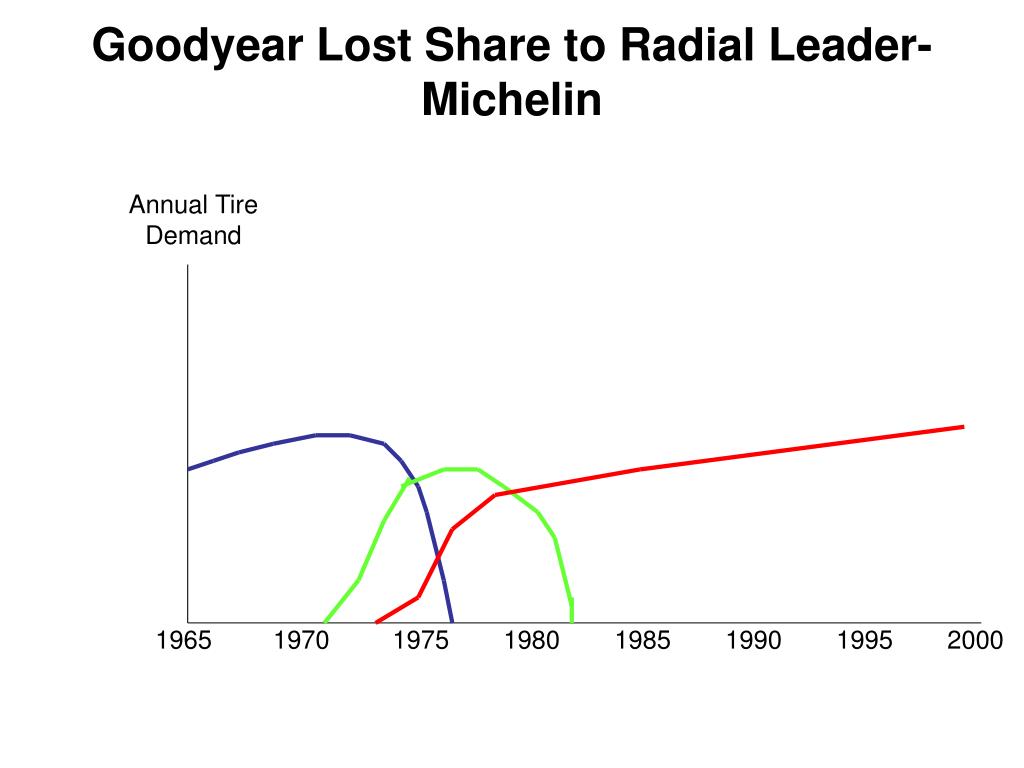 Goodyear Lost Share to Radial Leader-Michelin

Annual Tire Demand

1965 1970 1975 1980 1985 1990 1995 2000